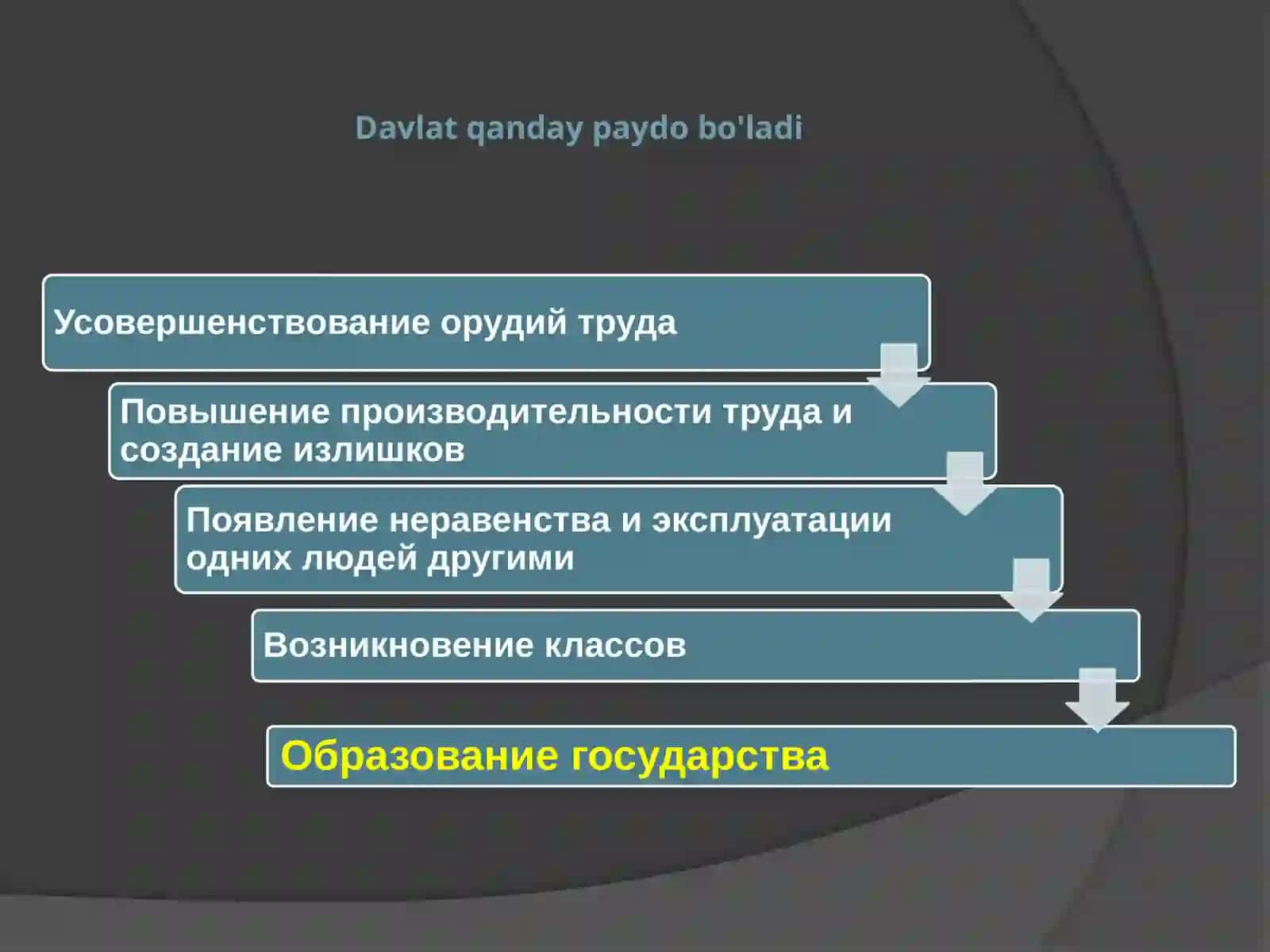 Davlat qanday paydo bo'ladi

Усовершенствование орудий труда

Повышение производительности труда и создание излишков

Появление неравенства и эксплуатации одних людей другими

Возникновение классов

Образование государства